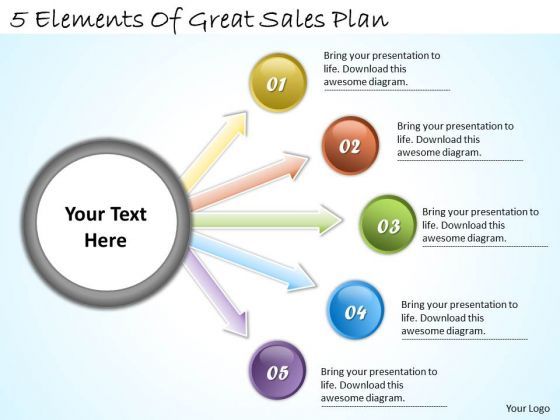 5 Elements Of Great Sales Plan

Your Text Here

01
Bring your presentation to life. Download this awesome diagram.

02
Bring your presentation to life. Download this awesome diagram.

03
Bring your presentation to life. Download this awesome diagram.

04
Bring your presentation to life. Download this awesome diagram.

05
Bring your presentation to life. Download this awesome diagram.

Your Logo